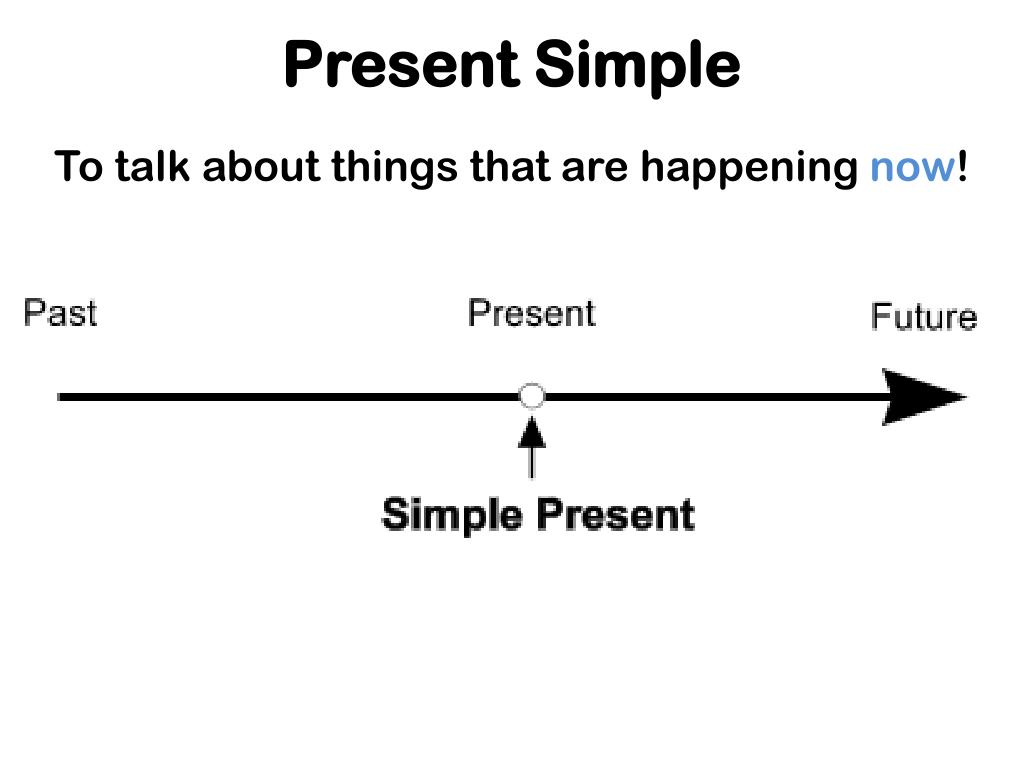 Present Simple

To talk about things that are happening now!

Past

Present

Future

Simple Present